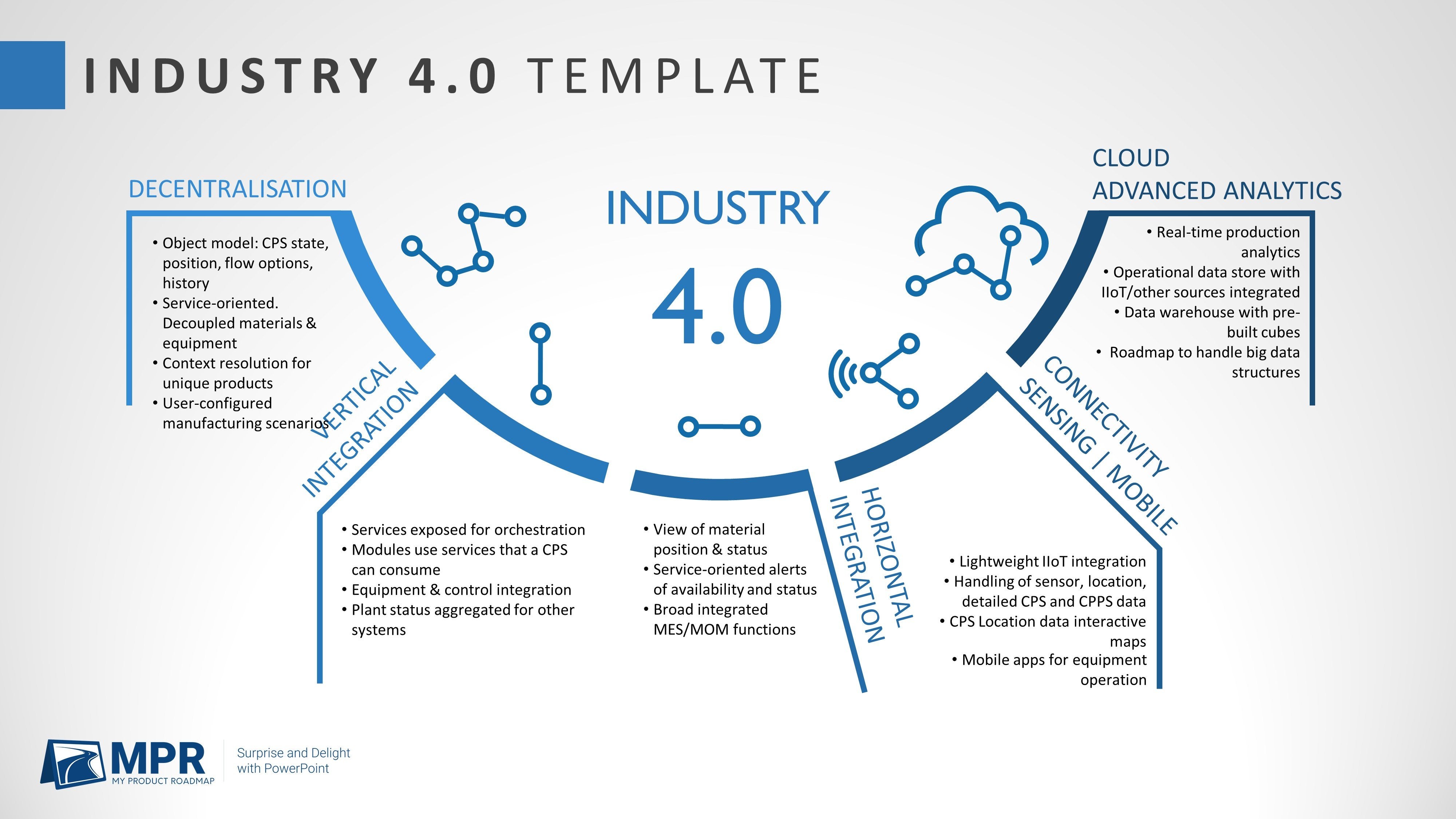 INDUSTRY 4.0 TEMPLATE

DECENTRALISATION

• Object model: CPS state, position, flow options, history
• Service-oriented. Decoupled materials & equipment
• Context resolution for unique products
• User-configured manufacturing scenarios

INDUSTRY

4.0

CLOUD
ADVANCED ANALYTICS

• Real-time production analytics
• Operational data store with IIoT/other sources integrated
• Data warehouse with pre-built cubes
• Roadmap to handle big data structures

VERTICAL INTEGRATION

• Services exposed for orchestration
• Modules use services that a CPS can consume
• Equipment & control integration
• Plant status aggregated for other systems

• View of material position & status
• Service-oriented alerts of availability and status
• Broad integrated MES/MOM functions

HORIZONTAL INTEGRATION

CONNECTIVITY
SENSING | MOBILE

• Lightweight IIoT integration
• Handling of sensor, location, detailed CPS and CPPS data
• CPS Location data interactive maps
• Mobile apps for equipment operation

MPR
MY PRODUCT ROADMAP

Surprise and Delight with PowerPoint